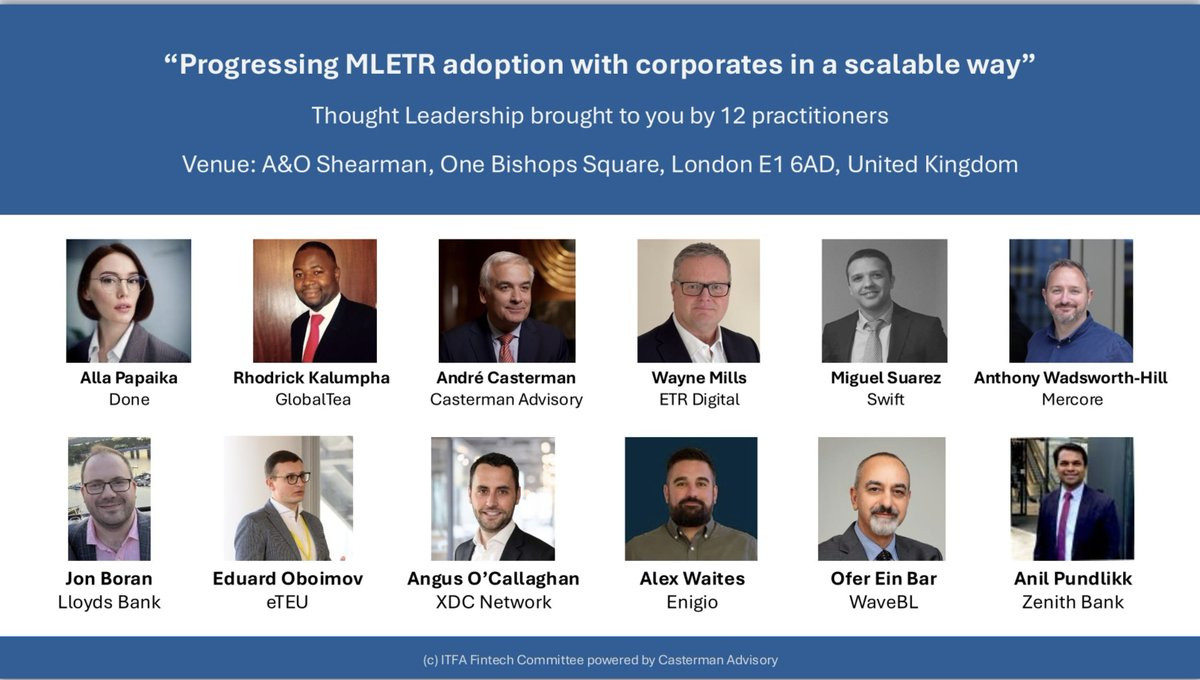 “Progressing MLETR adoption with corporates in a scalable way”

Thought Leadership brought to you by 12 practitioners

Venue: A&O Shearman, One Bishops Square, London E1 6AD, United Kingdom

Alla Papaika
Done

Rhodrick Kalumpha
GlobalTea

André Casterman
Casterman Advisory

Wayne Mills
ETR Digital

Miguel Suarez
Swift

Anthony Wadsworth-Hill
Mercore

Jon Boran
Lloyds Bank

Eduard Oboimov
eTEU

Angus O’Callaghan
XDC Network

Alex Waites
Enigio

Ofer Ein Bar
WaveBL

Anil Pundlikk
Zenith Bank

(c) ITFA Fintech Committee powered by Casterman Advisory